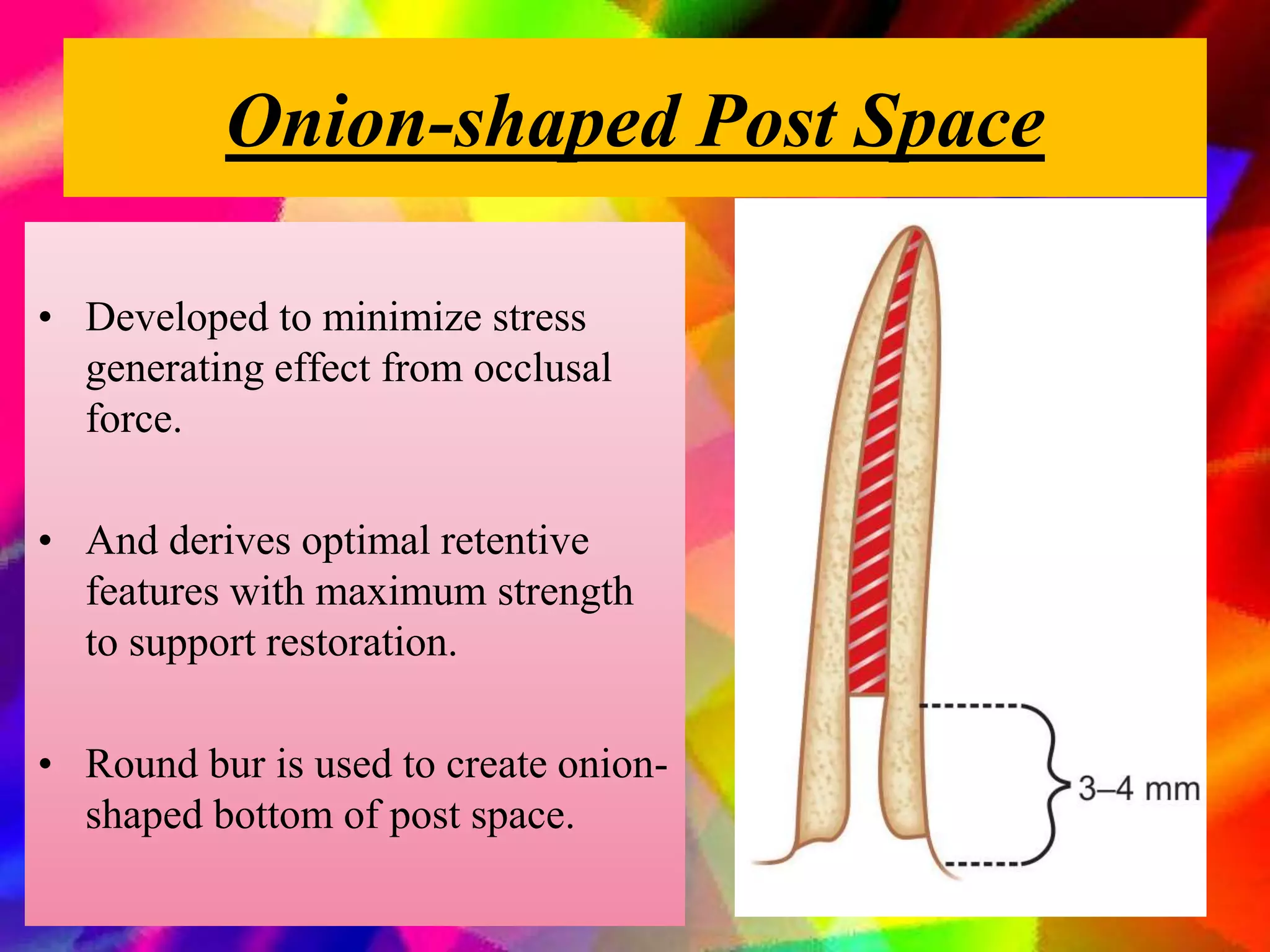 Onion-shaped Post Space

• Developed to minimize stress generating effect from occlusal force.

• And derives optimal retentive features with maximum strength to support restoration.

• Round bur is used to create onion-shaped bottom of post space.

3–4 mm